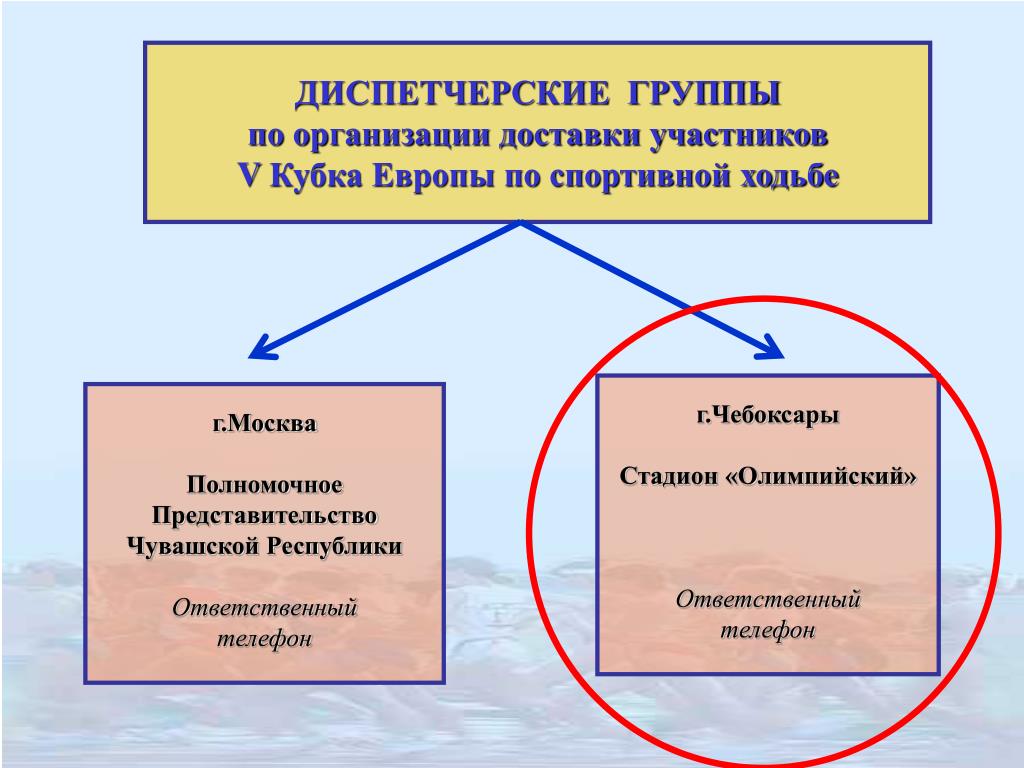 ДИСПЕТЧЕРСКИЕ ГРУППЫ
по организации доставки участников
V Кубка Европы по спортивной ходьбе

г.Москва

Полномочное Представительство Чувашской Республики

Ответственный телефон

г.Чебоксары

Стадион «Олимпийский»

Ответственный телефон